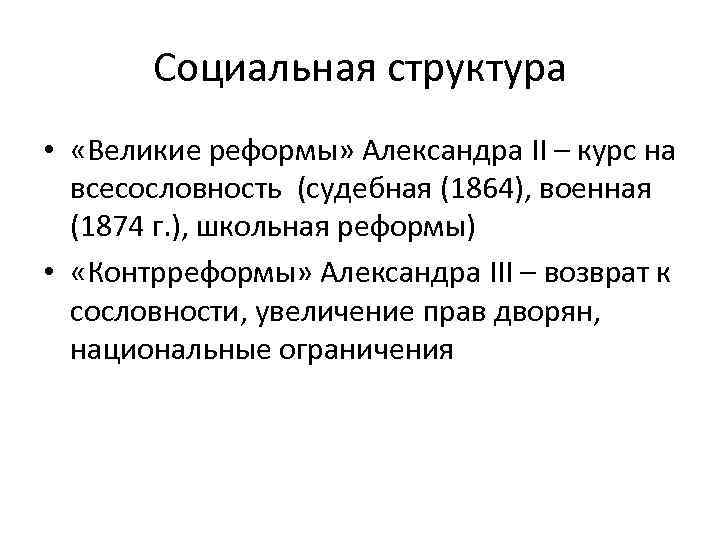 Социальная структура

• «Великие реформы» Александра II – курс на всесословность (судебная (1864), военная (1874 г.), школьная реформы)

• «Контрреформы» Александра III – возврат к сословности, увеличение прав дворян, национальные ограничения